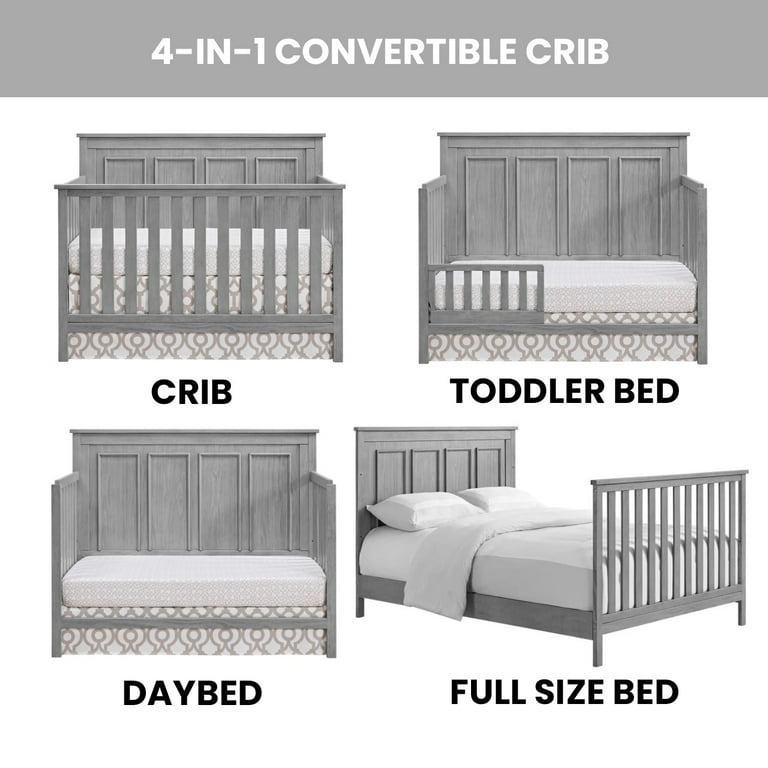 4-IN-1 CONVERTIBLE CRIB

CRIB

TODDLER BED

DAYBED

FULL SIZE BED